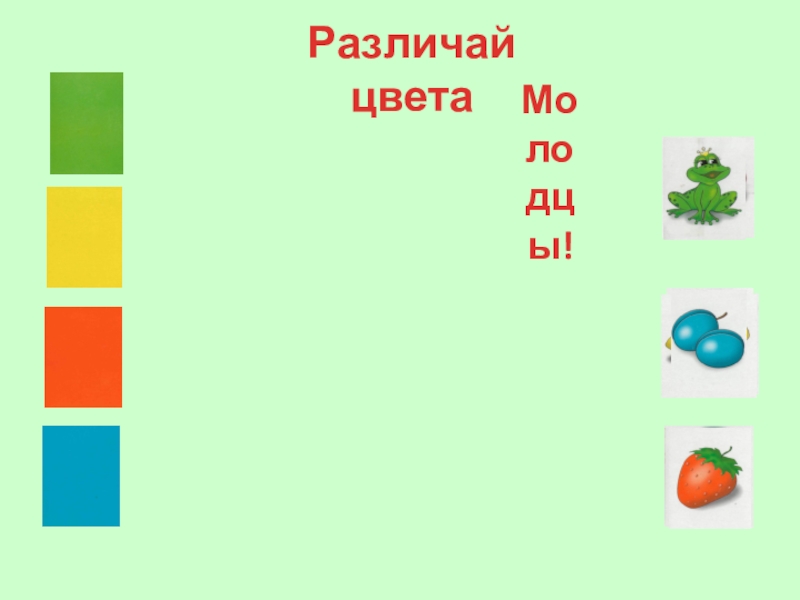 Различай цвета

Мо
ло
дц
ы!